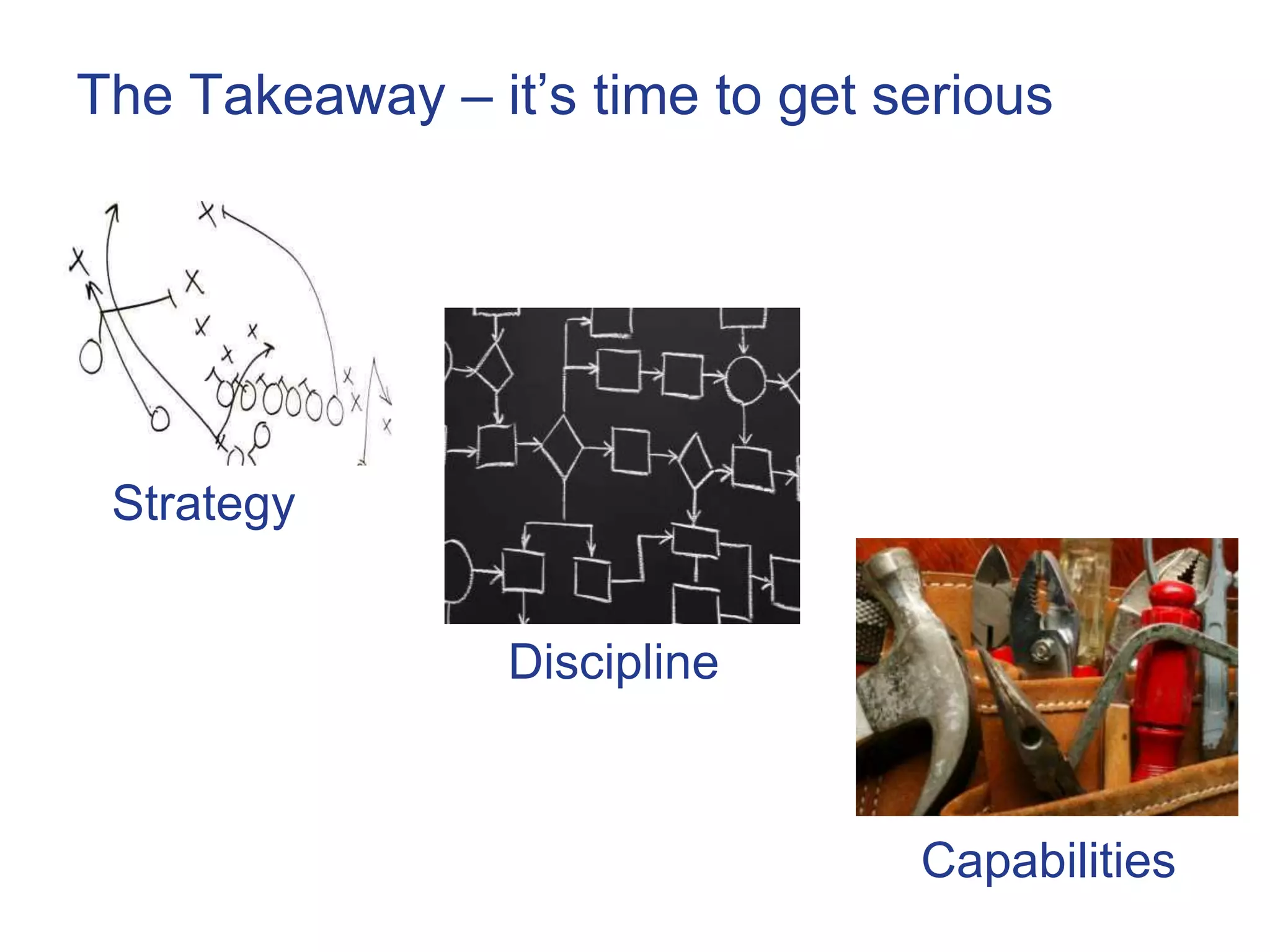 The Takeaway – it's time to get serious

Strategy

Discipline

Capabilities